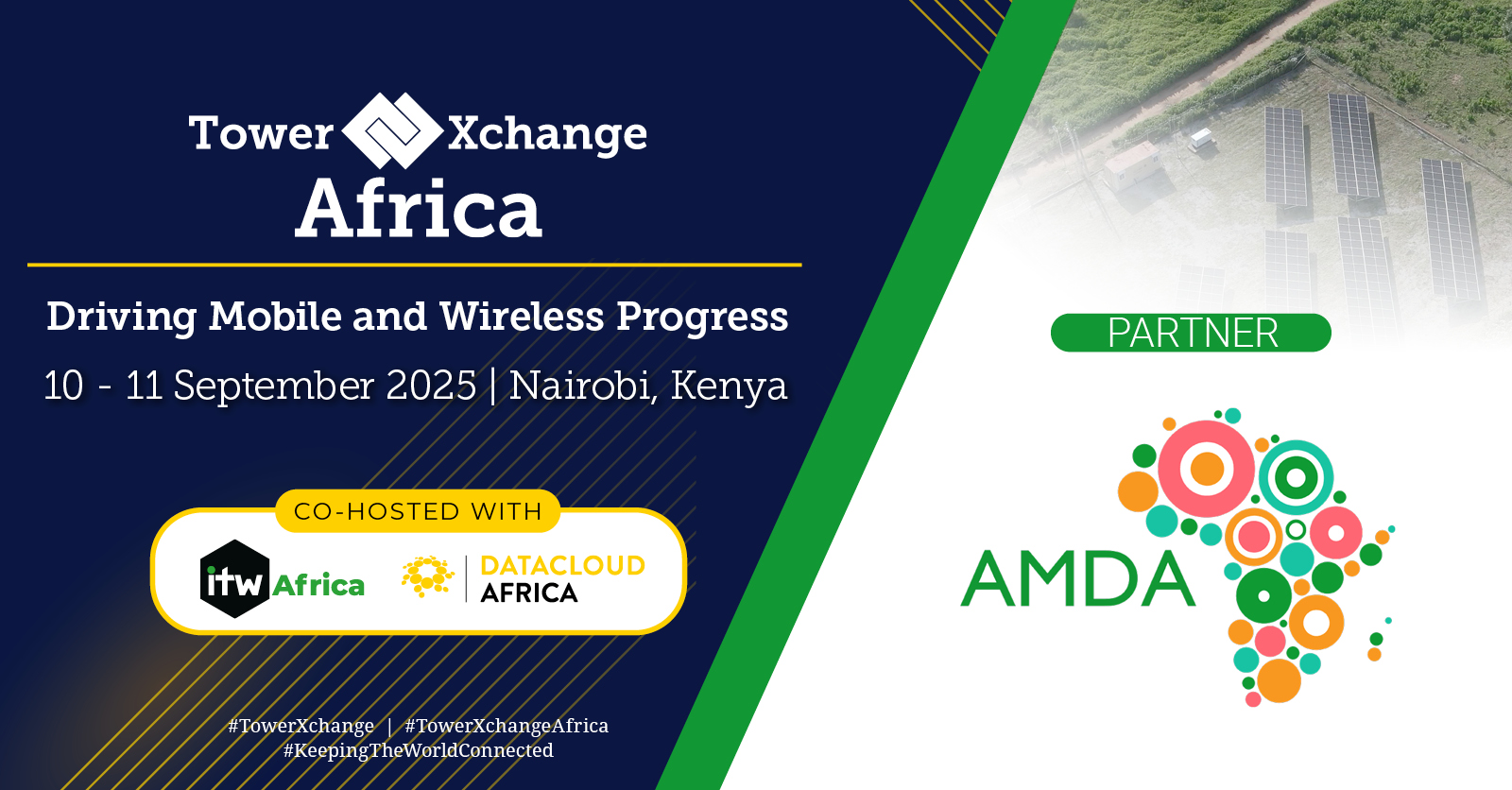 Tower Xchange
Africa

Driving Mobile and Wireless Progress
10 - 11 September 2025 | Nairobi, Kenya

CO-HOSTED WITH
itw Africa
DATACLOUD AFRICA

#TowerXchange | #TowerXchangeAfrica
#KeepingTheWorldConnected

PARTNER

AMDA